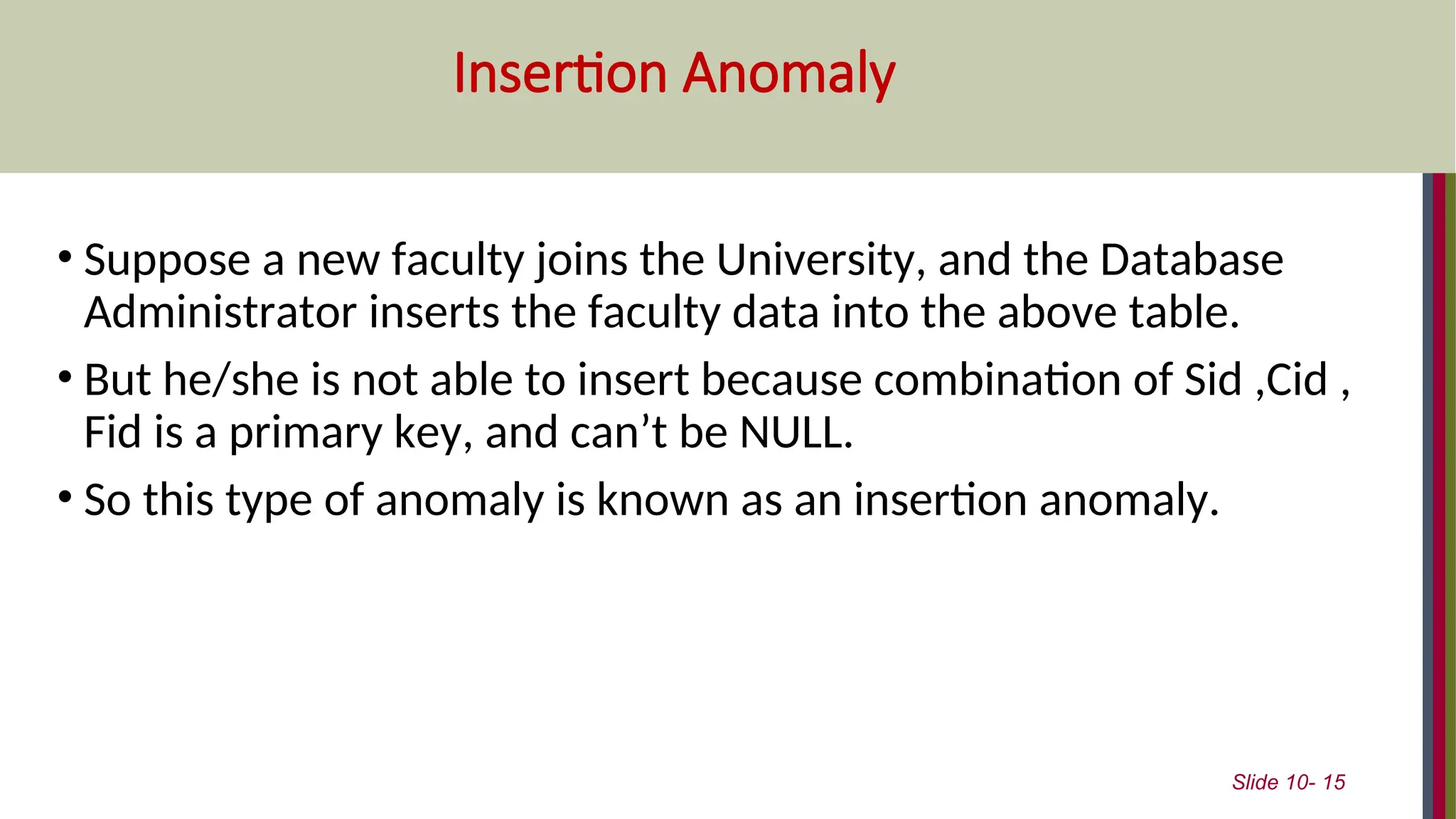 Insertion Anomaly

• Suppose a new faculty joins the University, and the Database Administrator inserts the faculty data into the above table.

• But he/she is not able to insert because combination of Sid ,Cid , Fid is a primary key, and can’t be NULL.

• So this type of anomaly is known as an insertion anomaly.

Slide 10- 15